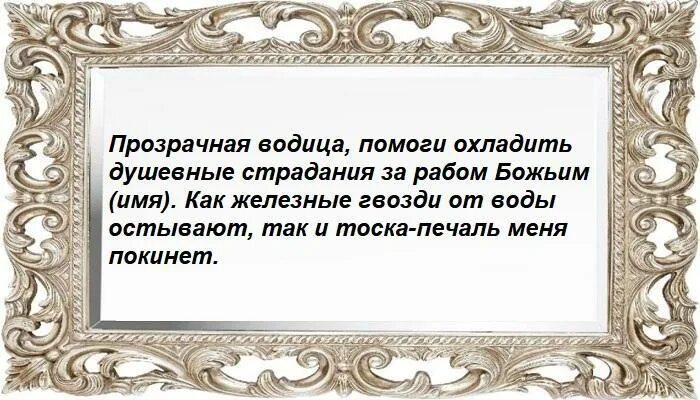 Прозрачная водица, помоги охладить душевные страдания за рабом Божьим (имя). Как железные гвозди от воды остывают, так и тоска-печаль меня покинет.